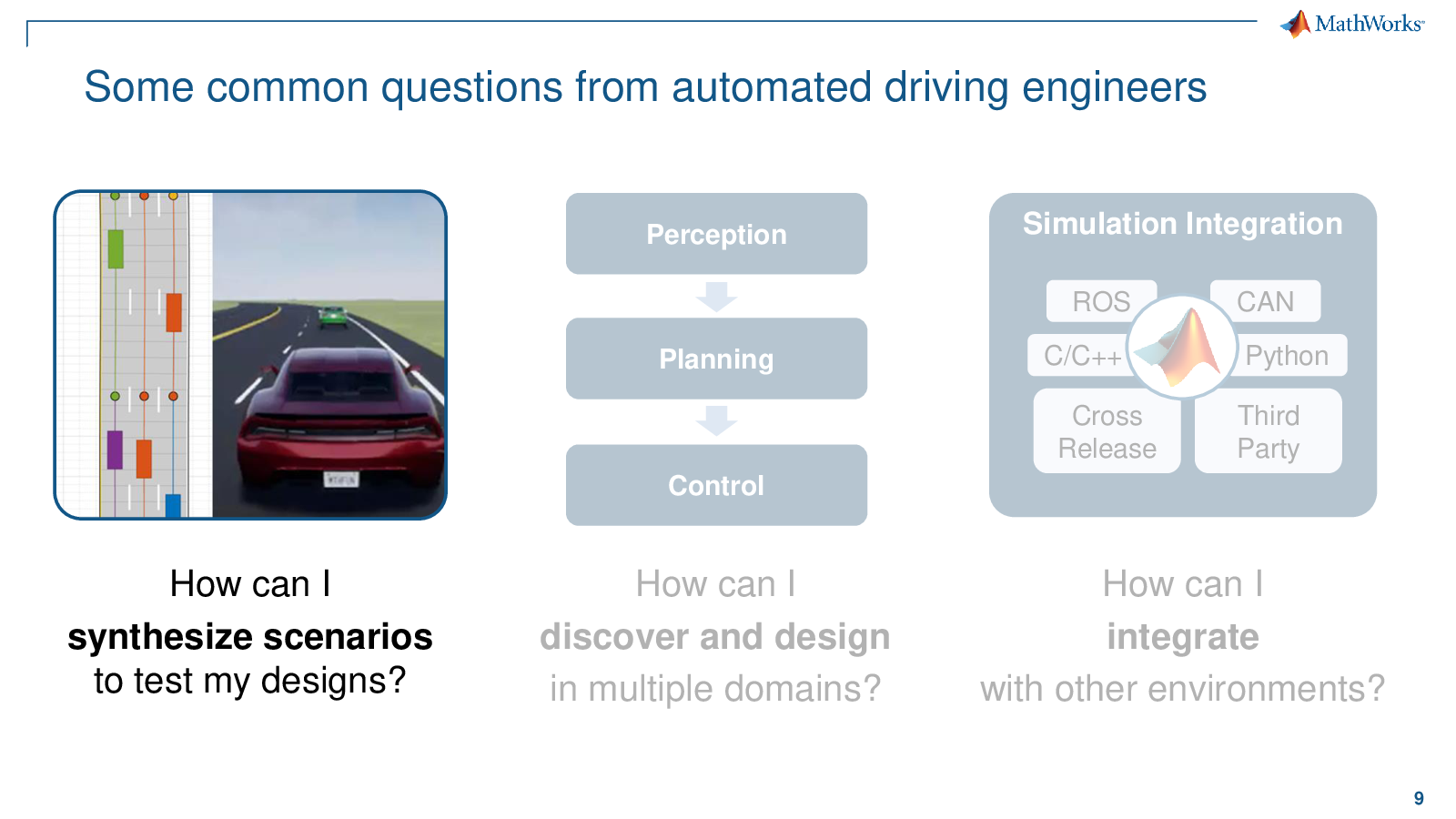 MathWorks®

Some common questions from automated driving engineers

How can I
synthesize scenarios
to test my designs?

Perception

Planning

Control

How can I
discover and design
in multiple domains?

Simulation Integration

ROS

CAN

C/C++

Python

Cross Release

Third Party

How can I
integrate
with other environments?

9